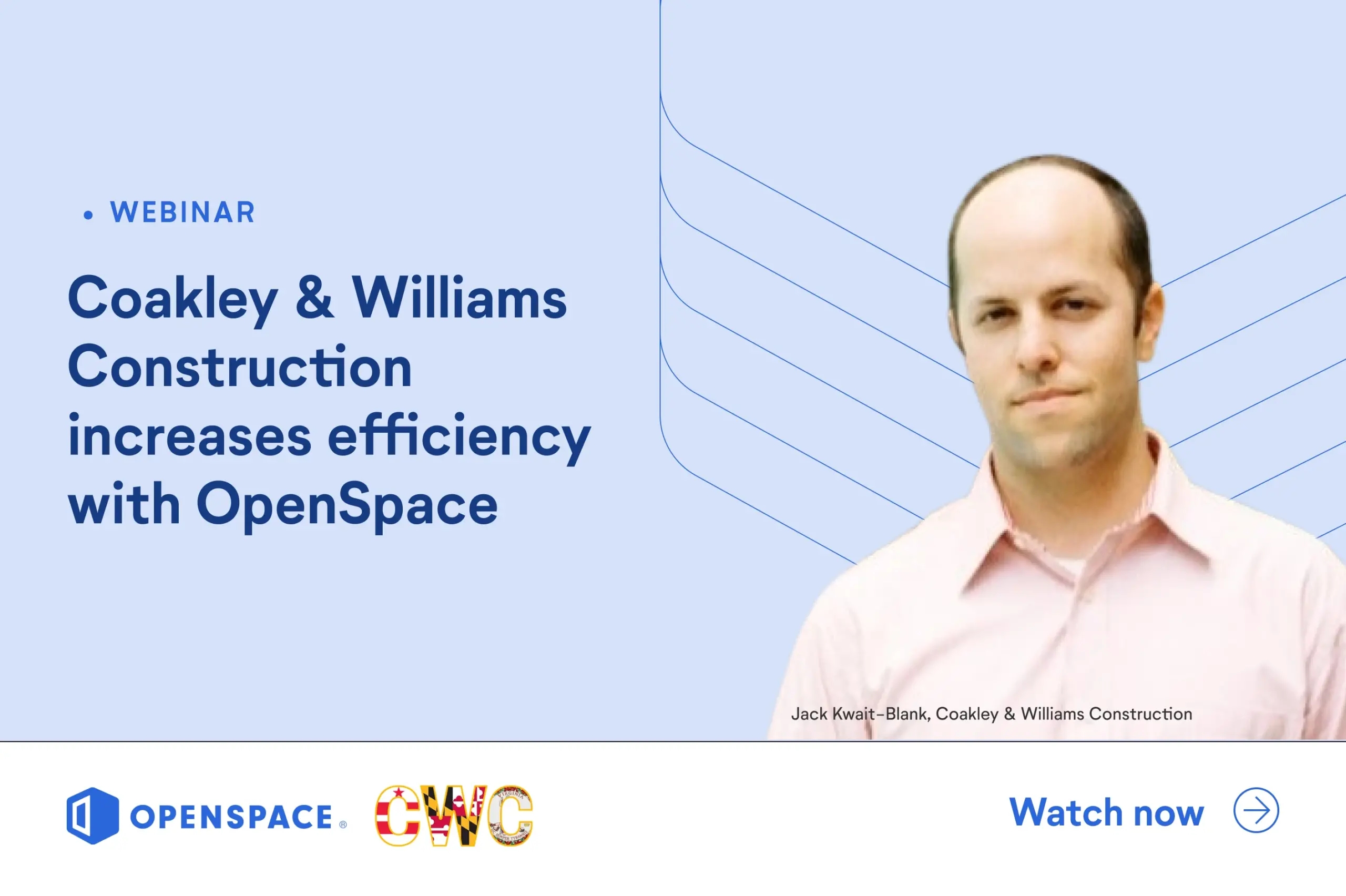 • WEBINAR

Coakley & Williams Construction increases efficiency with OpenSpace

Jack Kwait-Blank, Coakley & Williams Construction

OPENSPACE®

CWC

Watch now